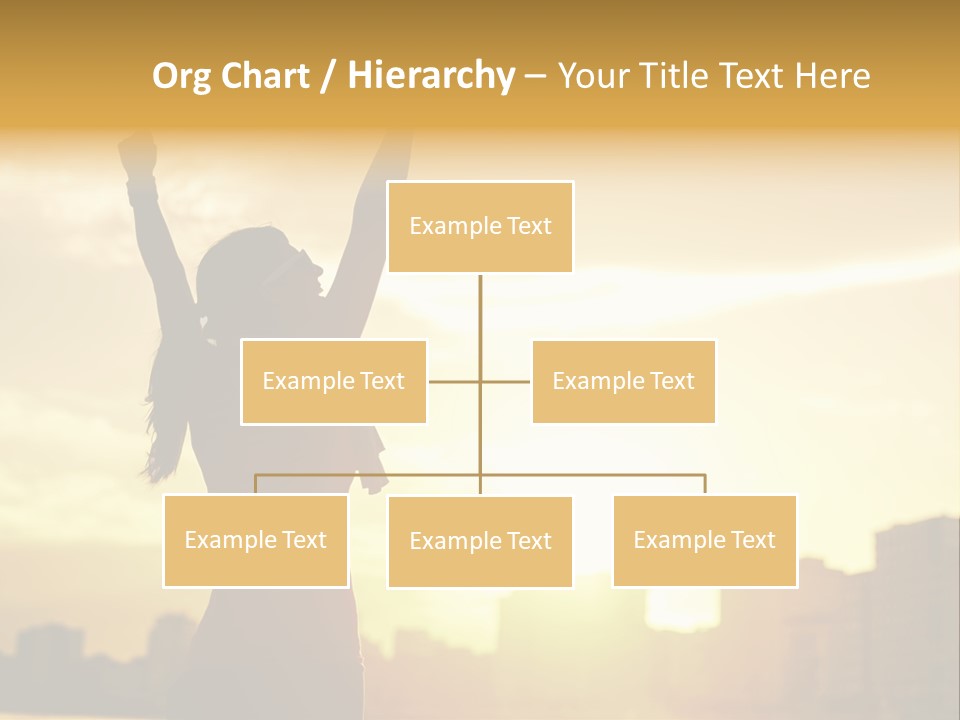 Org Chart / Hierarchy – Your Title Text Here

Example Text

Example Text

Example Text

Example Text

Example Text

Example Text